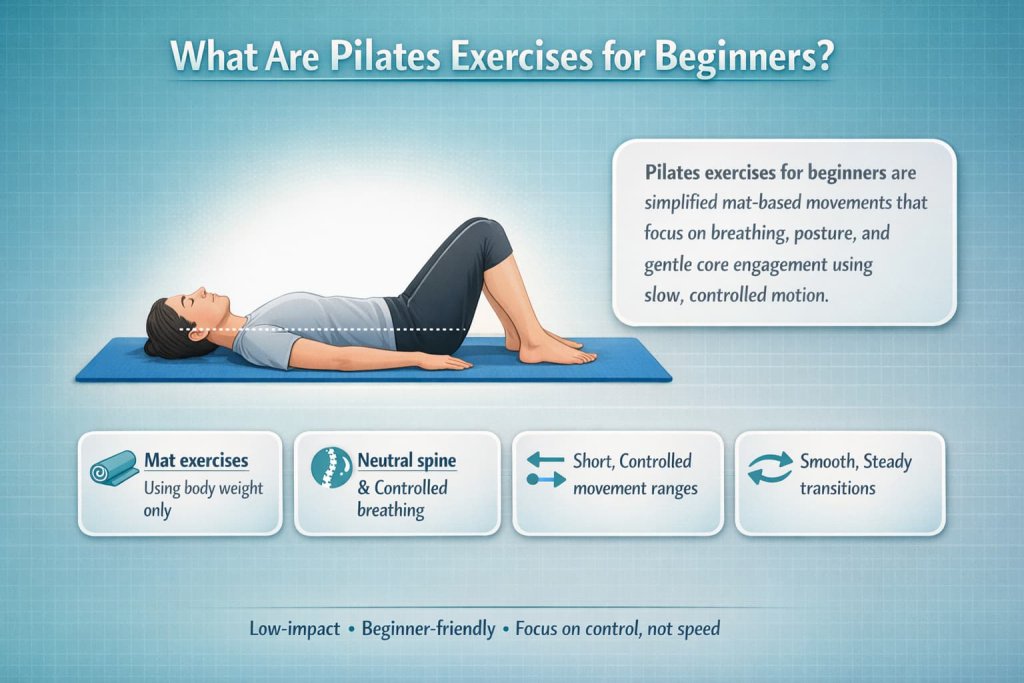 What Are Pilates Exercises for Beginners?

Pilates exercises for beginners are simplified mat-based movements that focus on breathing, posture, and gentle core engagement using slow, controlled motion.

Mat exercises
Using body weight only

Neutral spine
& Controlled breathing

Short, Controlled movement ranges

Smooth, Steady transitions

Low-impact • Beginner-friendly • Focus on control, not speed